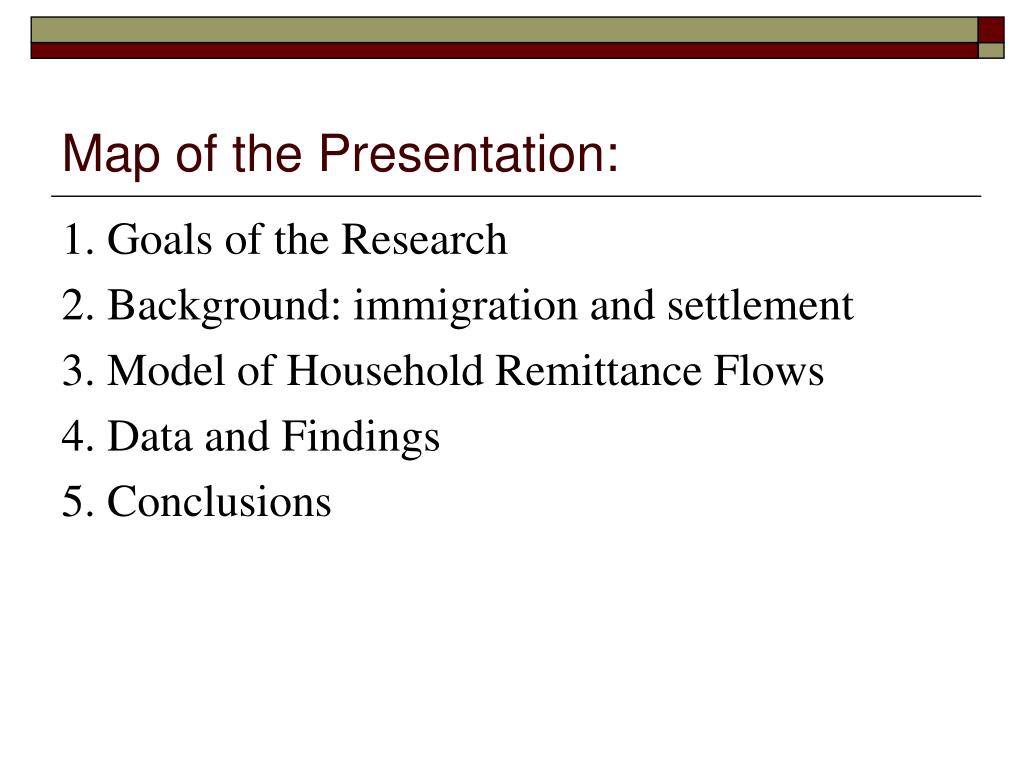 Map of the Presentation:

1. Goals of the Research

2. Background: immigration and settlement

3. Model of Household Remittance Flows

4. Data and Findings

5. Conclusions